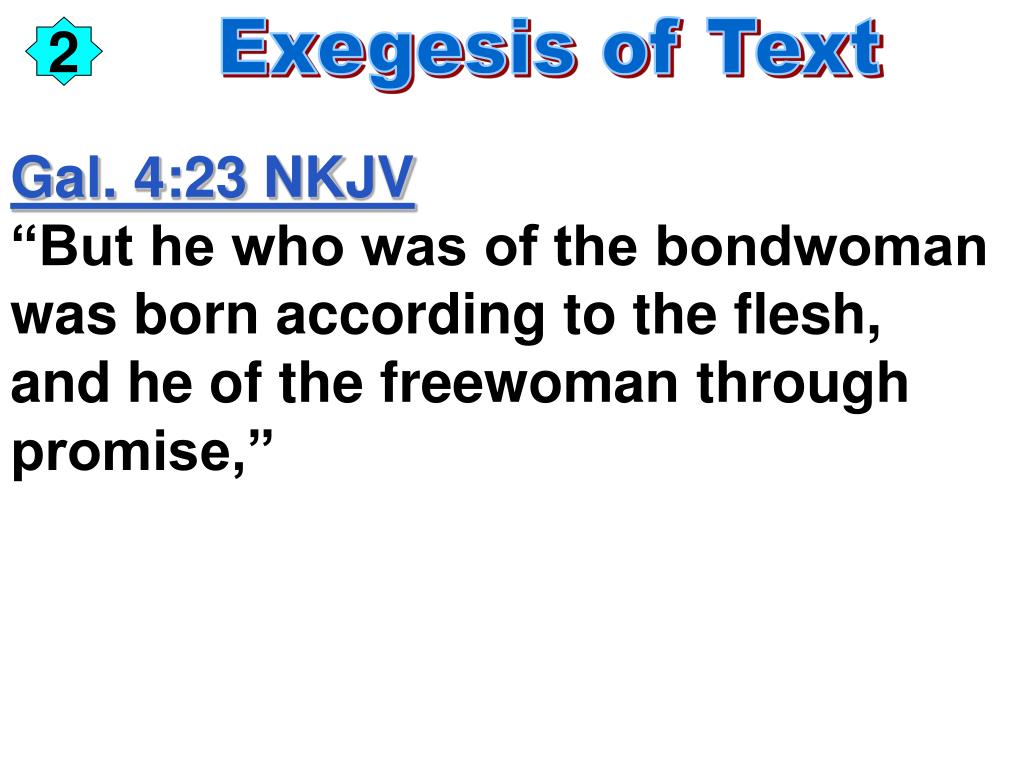 2

Exegesis of Text

Gal. 4:23 NKJV
“But he who was of the bondwoman was born according to the flesh, and he of the freewoman through promise,”